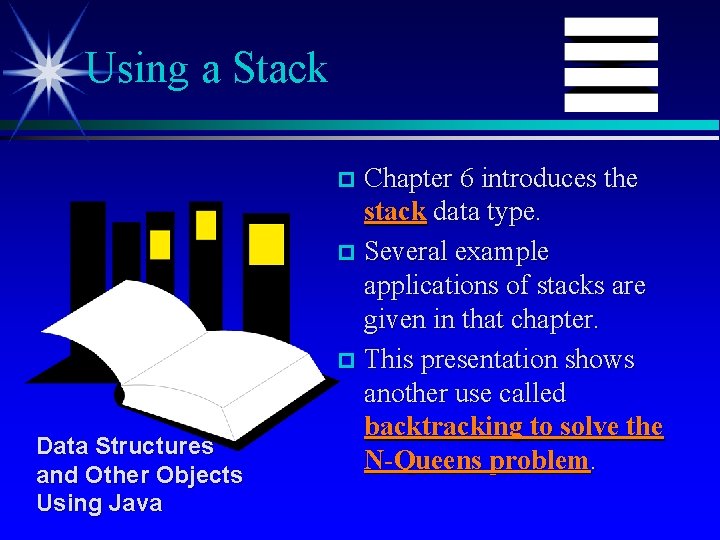 Using a Stack

Chapter 6 introduces the stack data type.

Several example applications of stacks are given in that chapter.

This presentation shows another use called backtracking to solve the N-Queens problem.

Data Structures and Other Objects Using Java